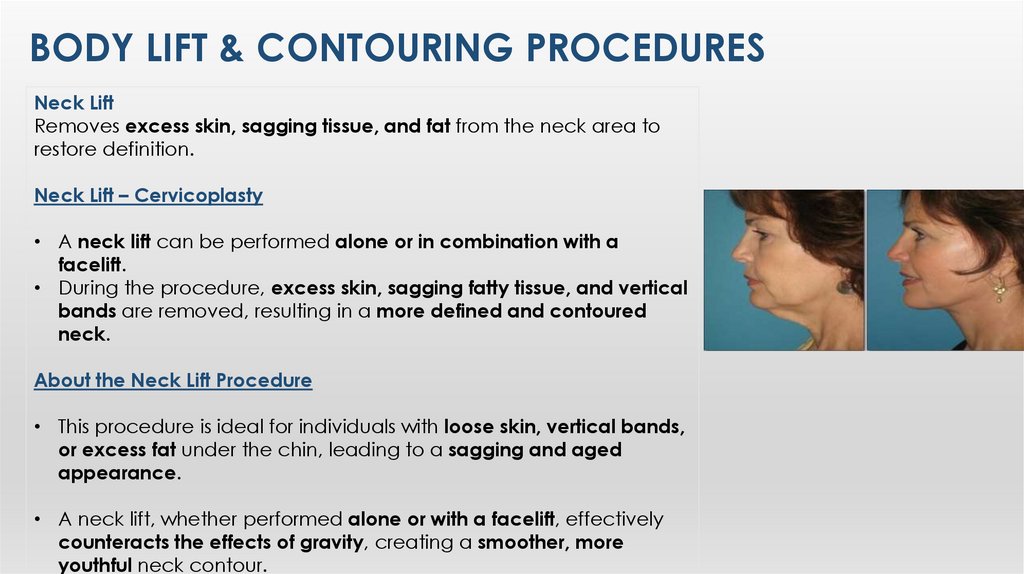 BODY LIFT & CONTOURING PROCEDURES

Neck Lift
Removes excess skin, sagging tissue, and fat from the neck area to restore definition.

Neck Lift – Cervicoplasty

• A neck lift can be performed alone or in combination with a facelift.
• During the procedure, excess skin, sagging fatty tissue, and vertical bands are removed, resulting in a more defined and contoured neck.

About the Neck Lift Procedure

• This procedure is ideal for individuals with loose skin, vertical bands, or excess fat under the chin, leading to a sagging and aged appearance.

• A neck lift, whether performed alone or with a facelift, effectively counteracts the effects of gravity, creating a smoother, more youthful neck contour.